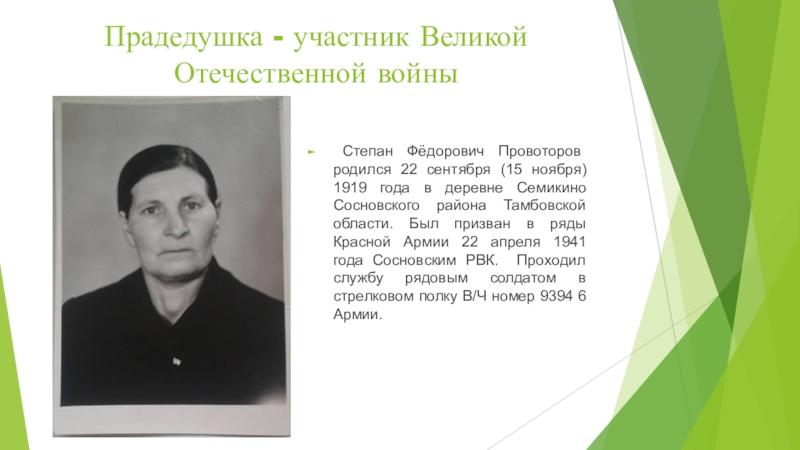 Прадедушка - участник Великой Отечественной войны

Степан Фёдорович Провоторов родился 22 сентября (15 ноября) 1919 года в деревне Семикино Сосновского района Тамбовской области. Был призван в ряды Красной Армии 22 апреля 1941 года Сосновским РВК. Проходил службу рядовым солдатом в стрелковом полку В/Ч номер 9394 6 Армии.